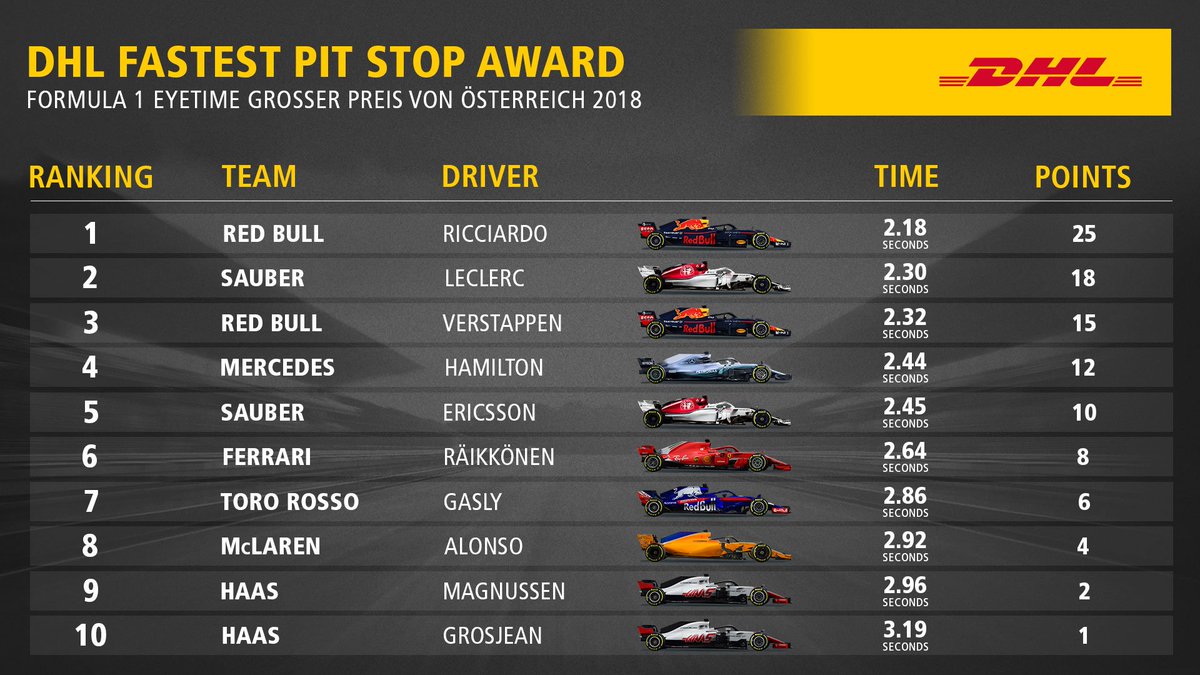 DHL FASTEST PIT STOP AWARD
FORMULA 1 EYETIME GROSSER PREIS VON ÖSTERREICH 2018

DHL

| RANKING | TEAM | DRIVER | TIME | POINTS |
|---|---|---|---|---|
| 1 | RED BULL | RICCIARDO | 2.18 SECONDS | 25 |
| 2 | SAUBER | LECLERC | 2.30 SECONDS | 18 |
| 3 | RED BULL | VERSTAPPEN | 2.32 SECONDS | 15 |
| 4 | MERCEDES | HAMILTON | 2.44 SECONDS | 12 |
| 5 | SAUBER | ERICSSON | 2.45 SECONDS | 10 |
| 6 | FERRARI | RÄIKKÖNEN | 2.64 SECONDS | 8 |
| 7 | TORO ROSSO | GASLY | 2.86 SECONDS | 6 |
| 8 | McLAREN | ALONSO | 2.92 SECONDS | 4 |
| 9 | HAAS | MAGNUSSEN | 2.96 SECONDS | 2 |
| 10 | HAAS | GROSJEAN | 3.19 SECONDS | 1 |